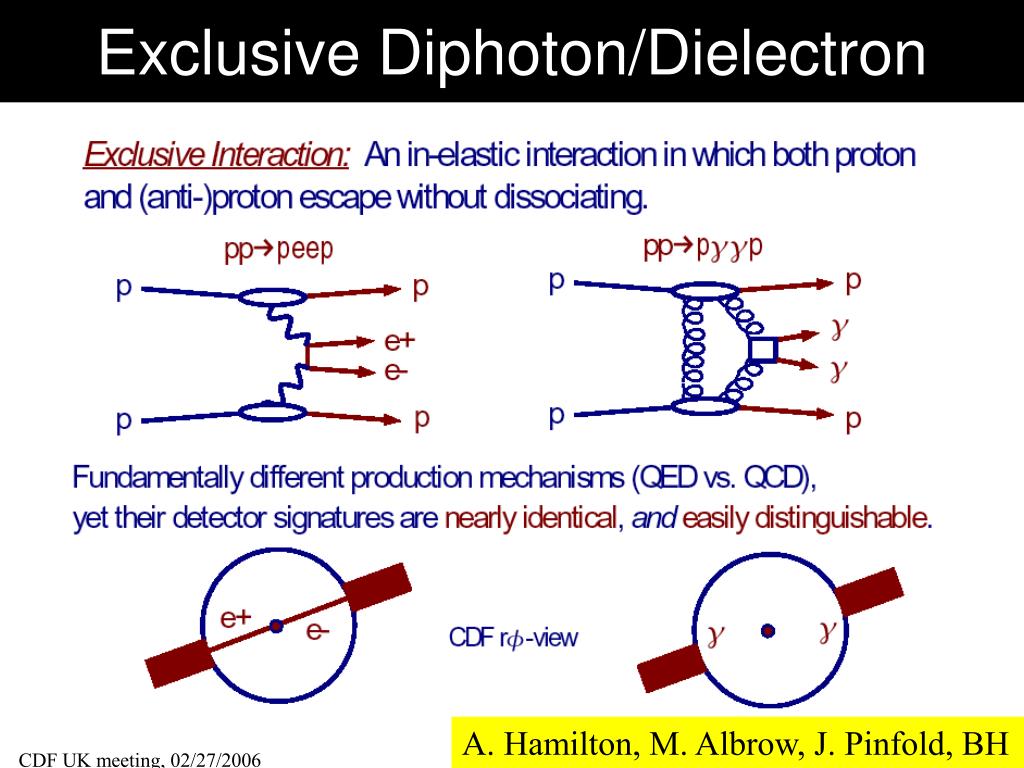 Exclusive Diphoton/Dielectron

Exclusive Interaction: An in-elastic interaction in which both proton and (anti-)proton escape without dissociating.

pp→peep

p p e+ e- p p

pp→p$\gamma\gamma$p

p p $\gamma$ $\gamma$ p p

Fundamentally different production mechanisms (QED vs. QCD), yet their detector signatures are nearly identical, and easily distinguishable.

e+ e-

CDF r$\phi$-view

$\gamma$ $\gamma$

CDF UK meeting, 02/27/2006

A. Hamilton, M. Albrow, J. Pinfold, BH